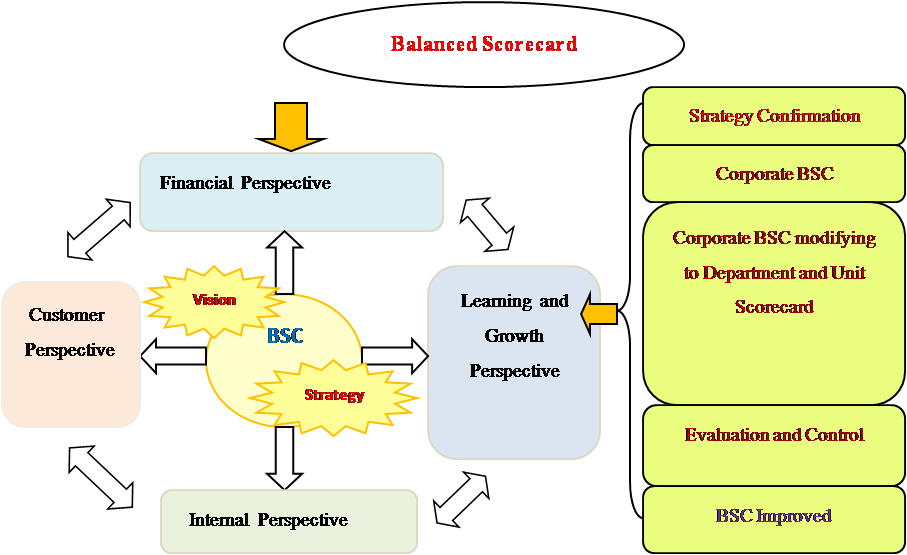 Balanced Scorecard

Financial Perspective

Customer Perspective

Vision

BSC

Strategy

Learning and Growth Perspective

Internal Perspective

Strategy Confirmation

Corporate BSC

Corporate BSC modifying to Department and Unit Scorecard

Evaluation and Control

BSC Improved